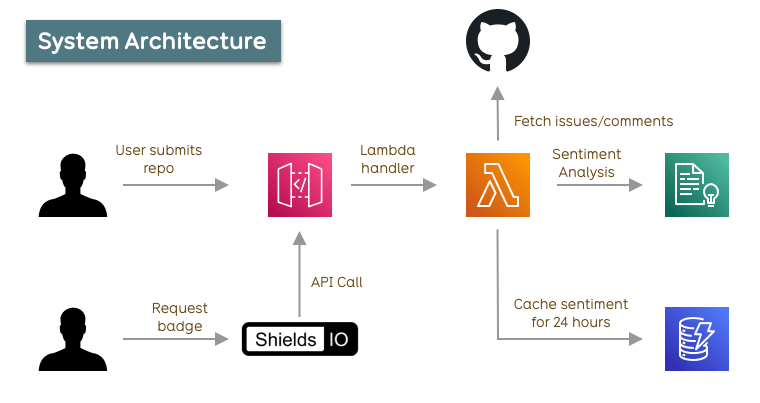 System Architecture

User submits repo

Lambda handler

Fetch issues/comments

Sentiment Analysis

API Call

Request badge

Shields IO

Cache sentiment for 24 hours